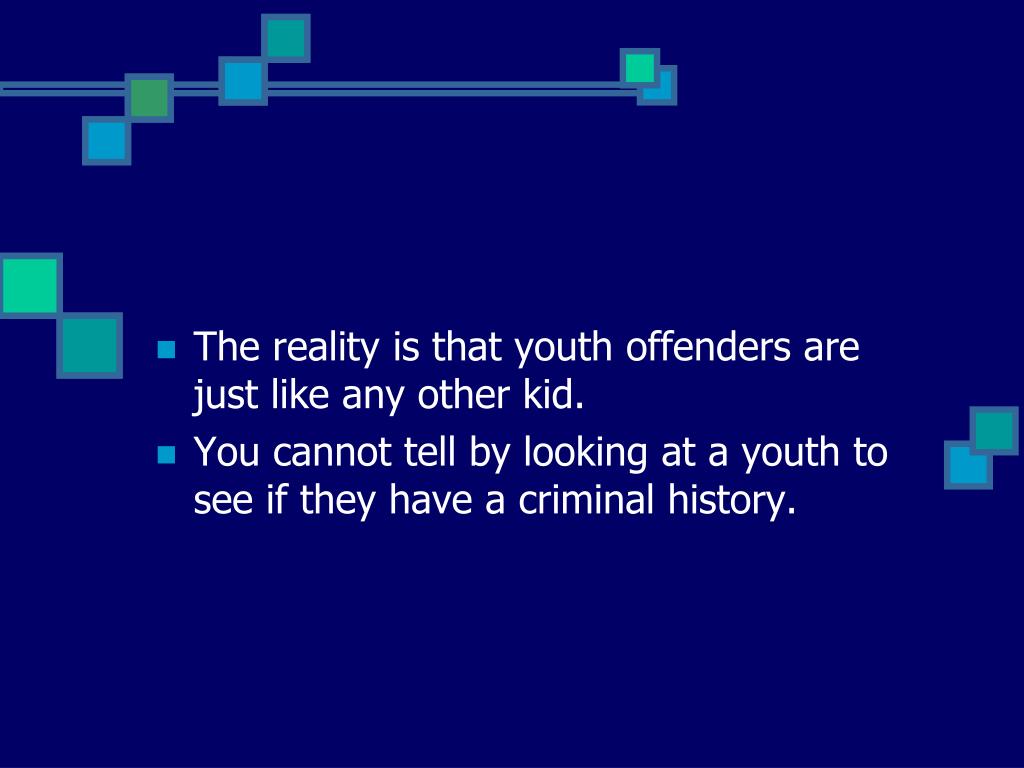 - The reality is that youth offenders are just like any other kid.
- You cannot tell by looking at a youth to see if they have a criminal history.